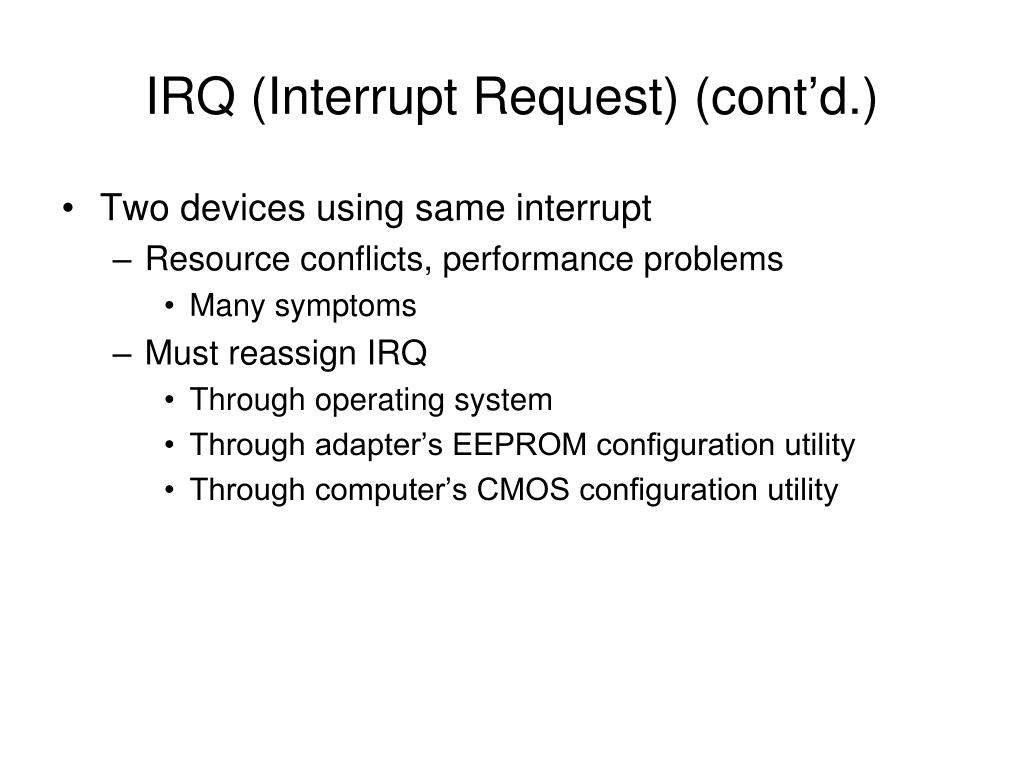 IRQ (Interrupt Request) (cont’d.)

• Two devices using same interrupt
– Resource conflicts, performance problems
• Many symptoms
– Must reassign IRQ
• Through operating system
• Through adapter’s EEPROM configuration utility
• Through computer’s CMOS configuration utility